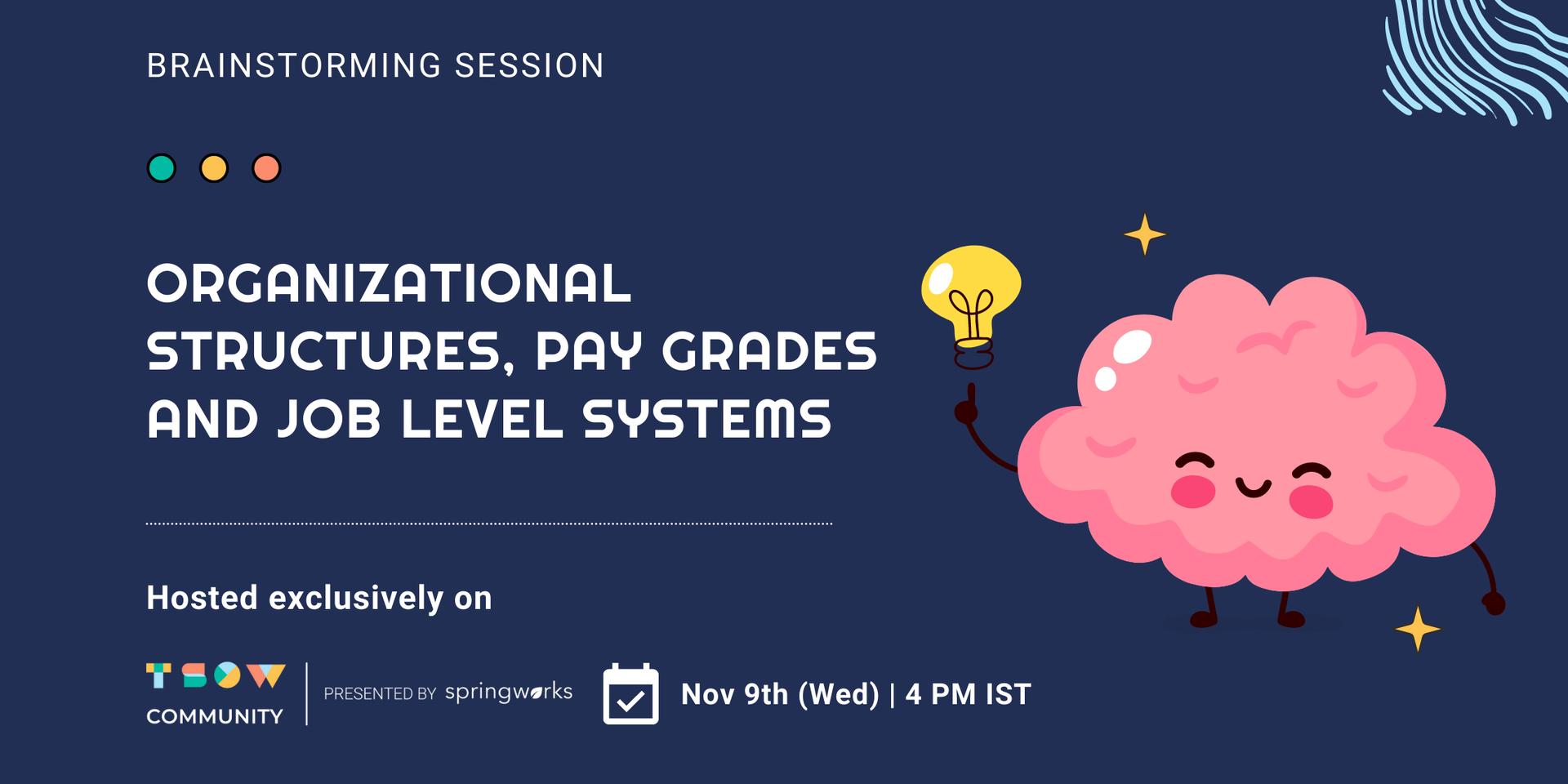 BRAINSTORMING SESSION

ORGANIZATIONAL STRUCTURES, PAY GRADES AND JOB LEVEL SYSTEMS

Hosted exclusively on

TSOW COMMUNITY

PRESENTED BY springworks

Nov 9th (Wed) | 4 PM IST